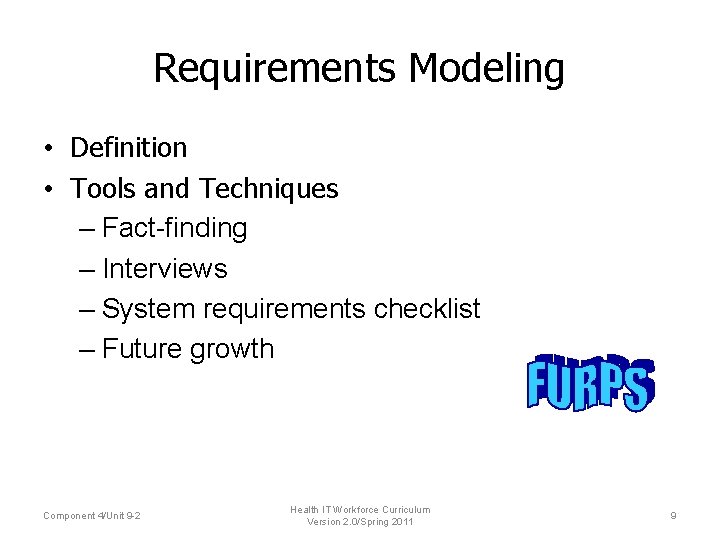 Requirements Modeling

• Definition
• Tools and Techniques
– Fact-finding
– Interviews
– System requirements checklist
– Future growth

FURPS

Component 4/Unit 9-2

Health IT Workforce Curriculum
Version 2.0/Spring 2011

9